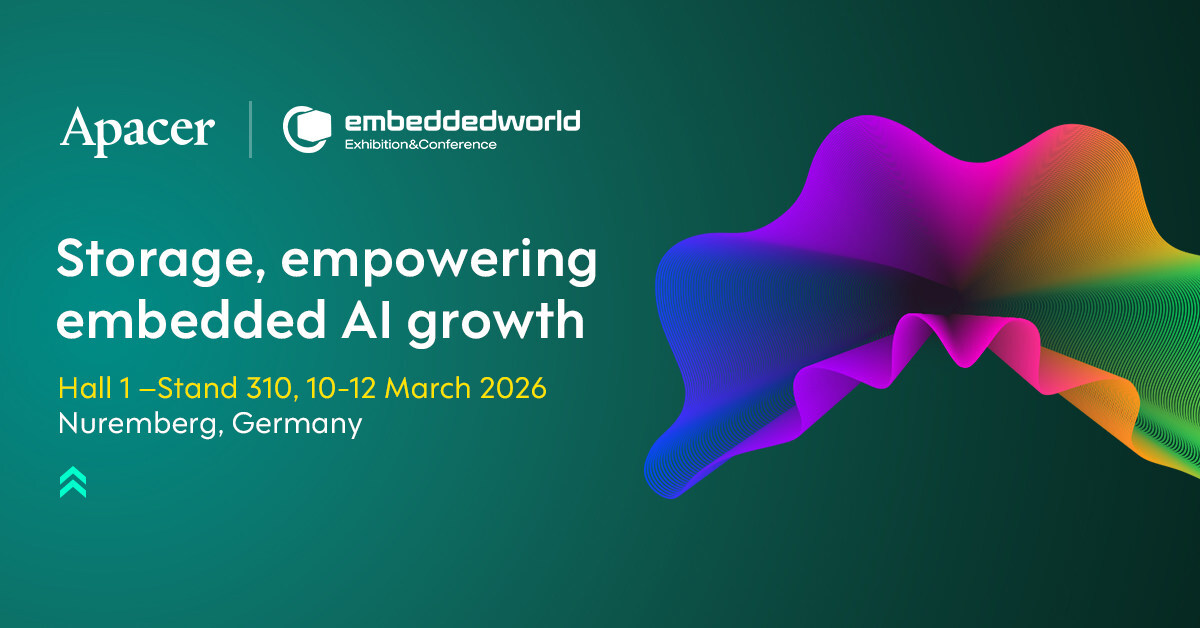 Apacer

embeddedworld
Exhibition&Conference

Storage, empowering embedded AI growth

Hall 1 –Stand 310, 10-12 March 2026
Nuremberg, Germany